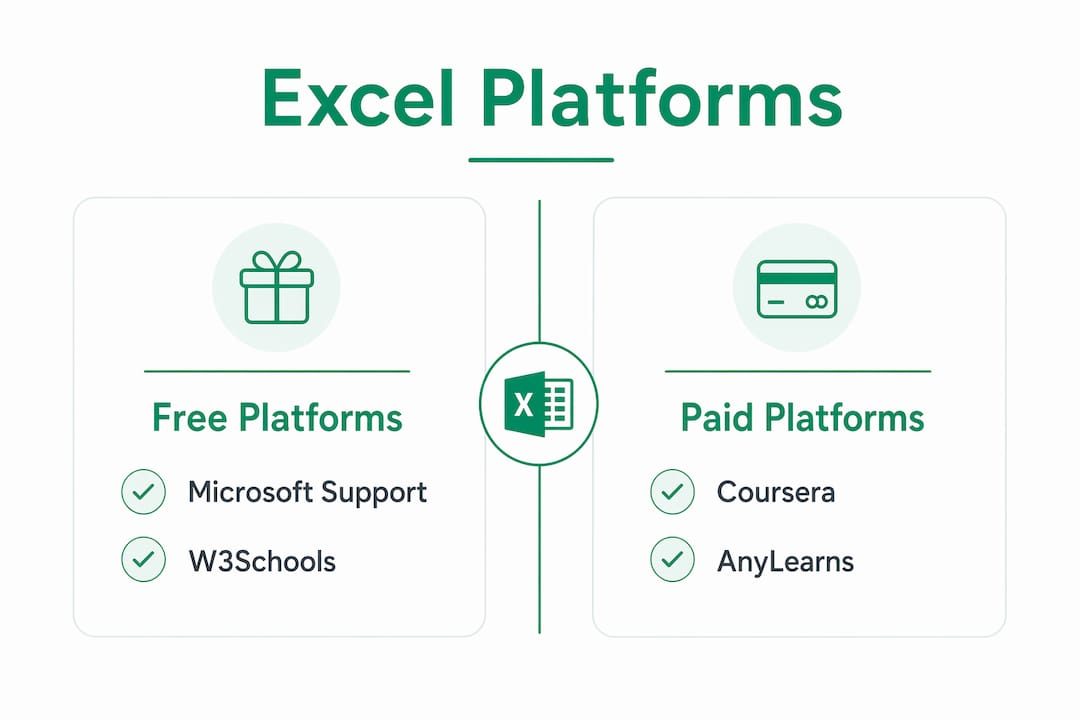 Excel Platforms

Free Platforms

Microsoft Support

W3Schools

X

Paid Platforms

Coursera

AnyLearns